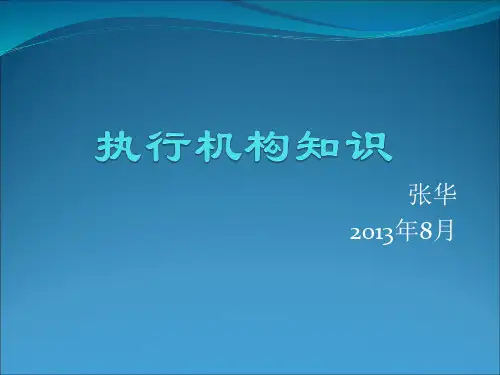 执行机构知识

张华

2013年8月